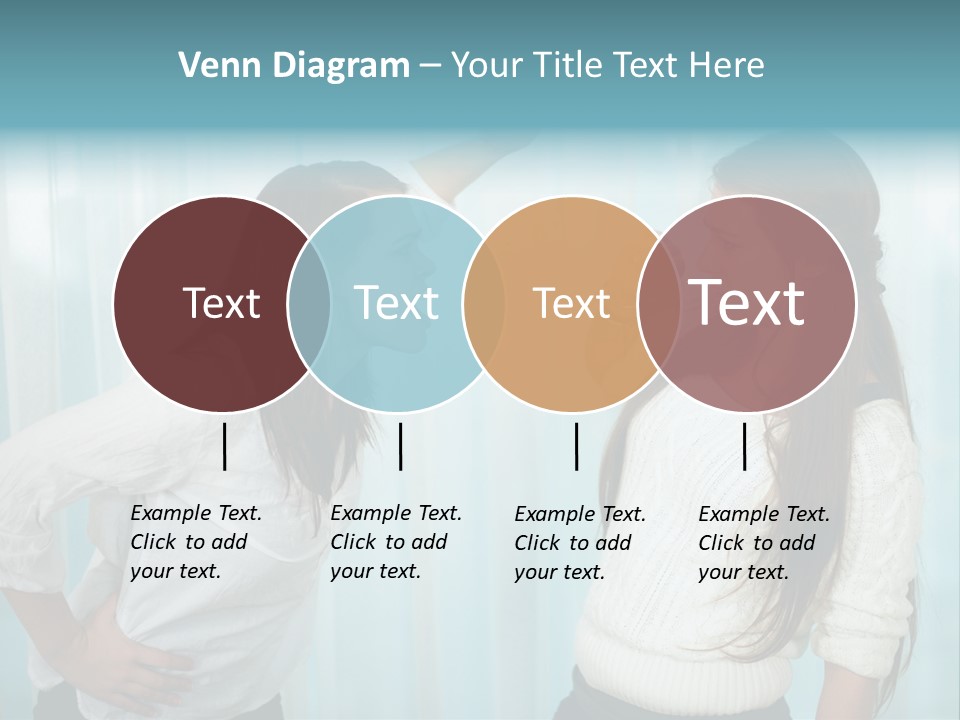 Venn Diagram – Your Title Text Here

Text

Text

Text

Text

Example Text. Click to add your text.

Example Text. Click to add your text.

Example Text. Click to add your text.

Example Text. Click to add your text.